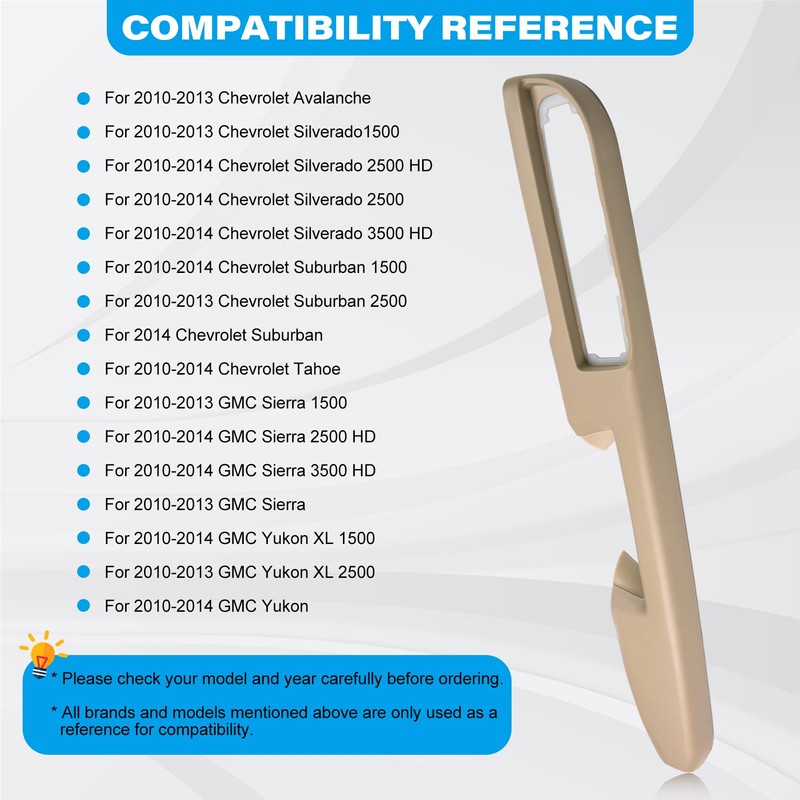 COMPATIBILITY REFERENCE

For 2010-2013 Chevrolet Avalanche
For 2010-2013 Chevrolet Silverado1500
For 2010-2014 Chevrolet Silverado 2500 HD
For 2010-2014 Chevrolet Silverado 2500
For 2010-2014 Chevrolet Silverado 3500 HD
For 2010-2014 Chevrolet Suburban 1500
For 2010-2013 Chevrolet Suburban 2500
For 2014 Chevrolet Suburban
For 2010-2014 Chevrolet Tahoe
For 2010-2013 GMC Sierra 1500
For 2010-2014 GMC Sierra 2500 HD
For 2010-2014 GMC Sierra 3500 HD
For 2010-2013 GMC Sierra
For 2010-2014 GMC Yukon XL 1500
For 2010-2013 GMC Yukon XL 2500
For 2010-2014 GMC Yukon

* Please check your model and year carefully before ordering.

* All brands and models mentioned above are only used as a reference for compatibility.